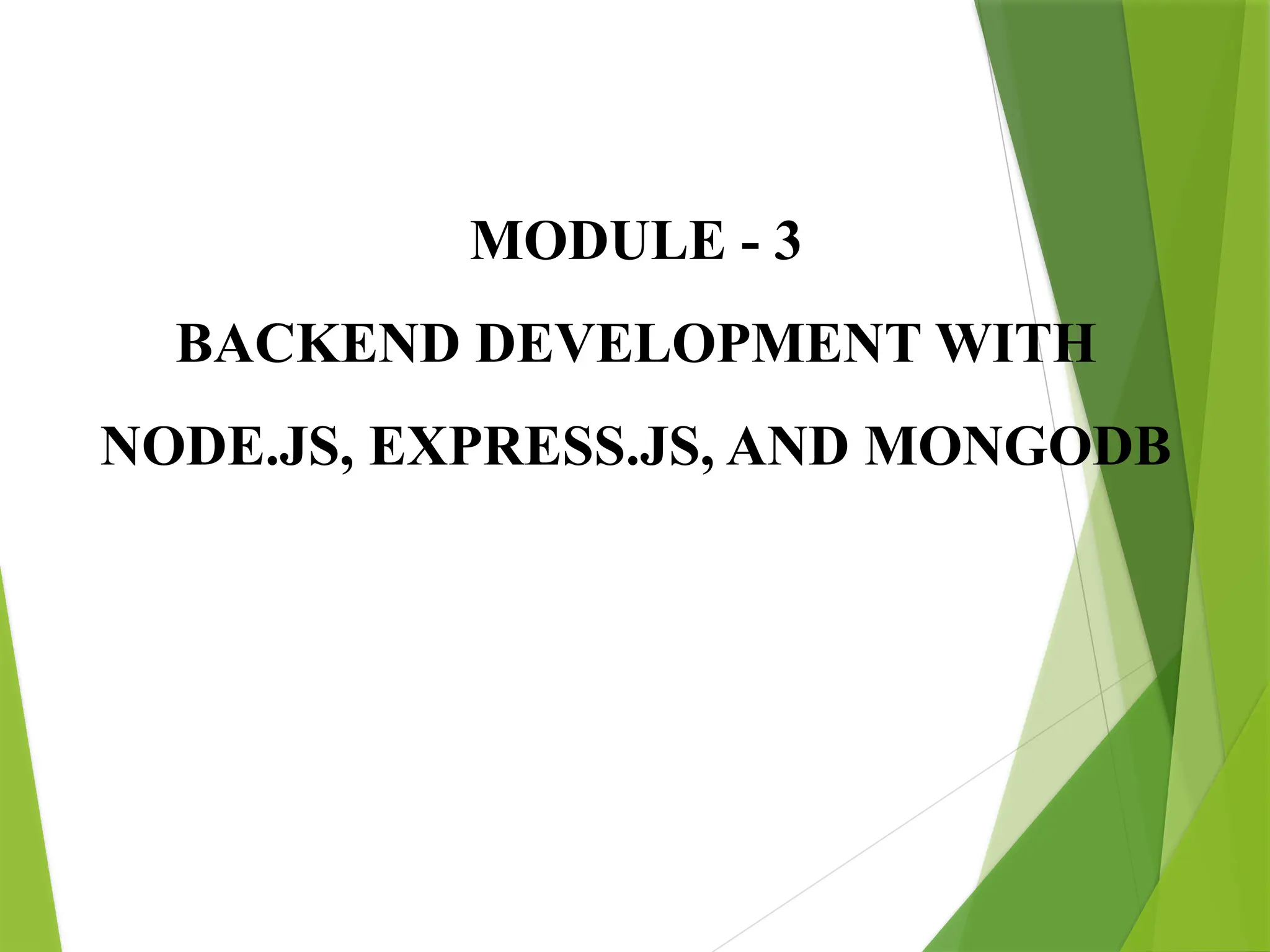 MODULE - 3

BACKEND DEVELOPMENT WITH

NODE.JS, EXPRESS.JS, AND MONGODB